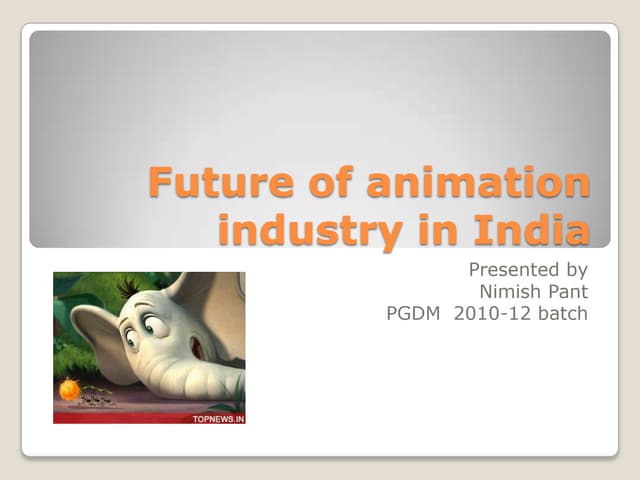 Future of animation industry in India

Presented by
Nimish Pant
PGDM 2010-12 batch

TOPNEWS.IN